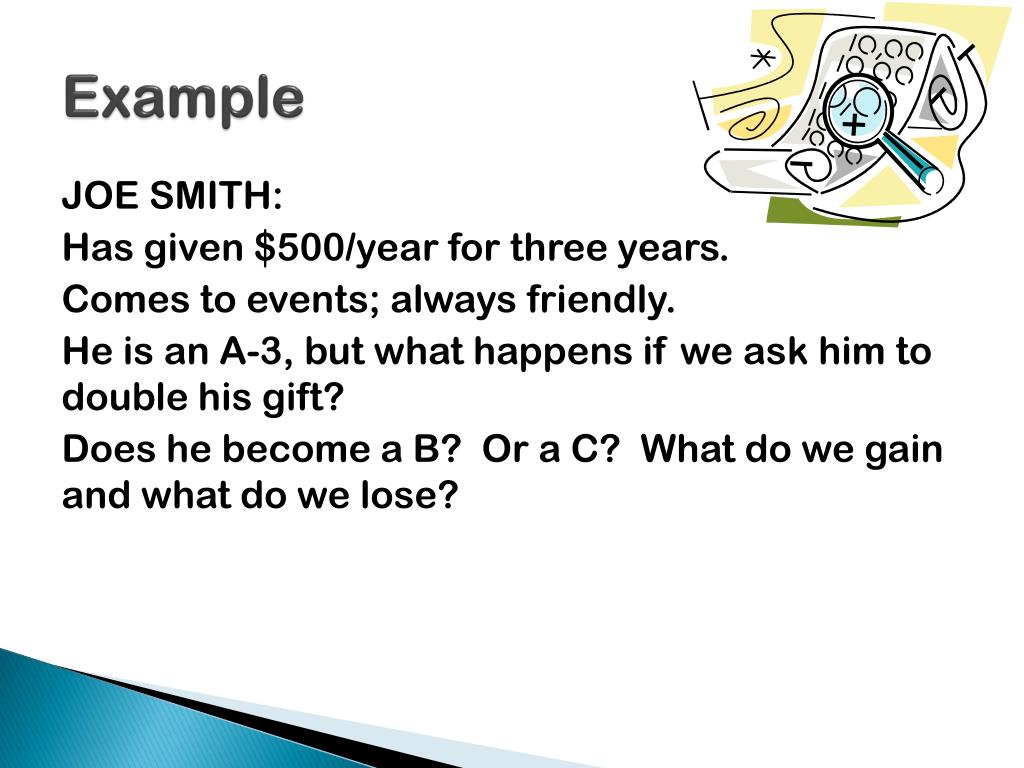 Example

JOE SMITH:

Has given \$500/year for three years.

Comes to events; always friendly.

He is an A-3, but what happens if we ask him to double his gift?

Does he become a B? Or a C? What do we gain and what do we lose?